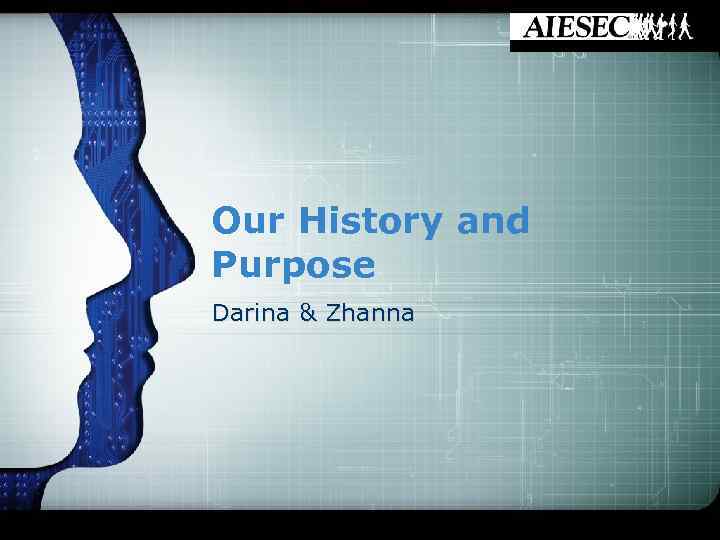 AIESEC

Our History and Purpose

Darina & Zhanna